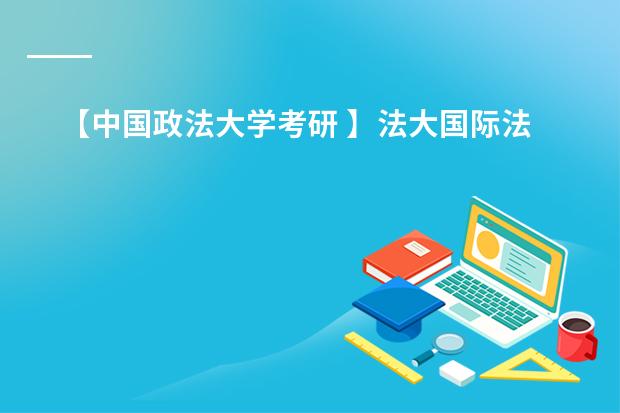 【中国政法大学考研】法大国际法